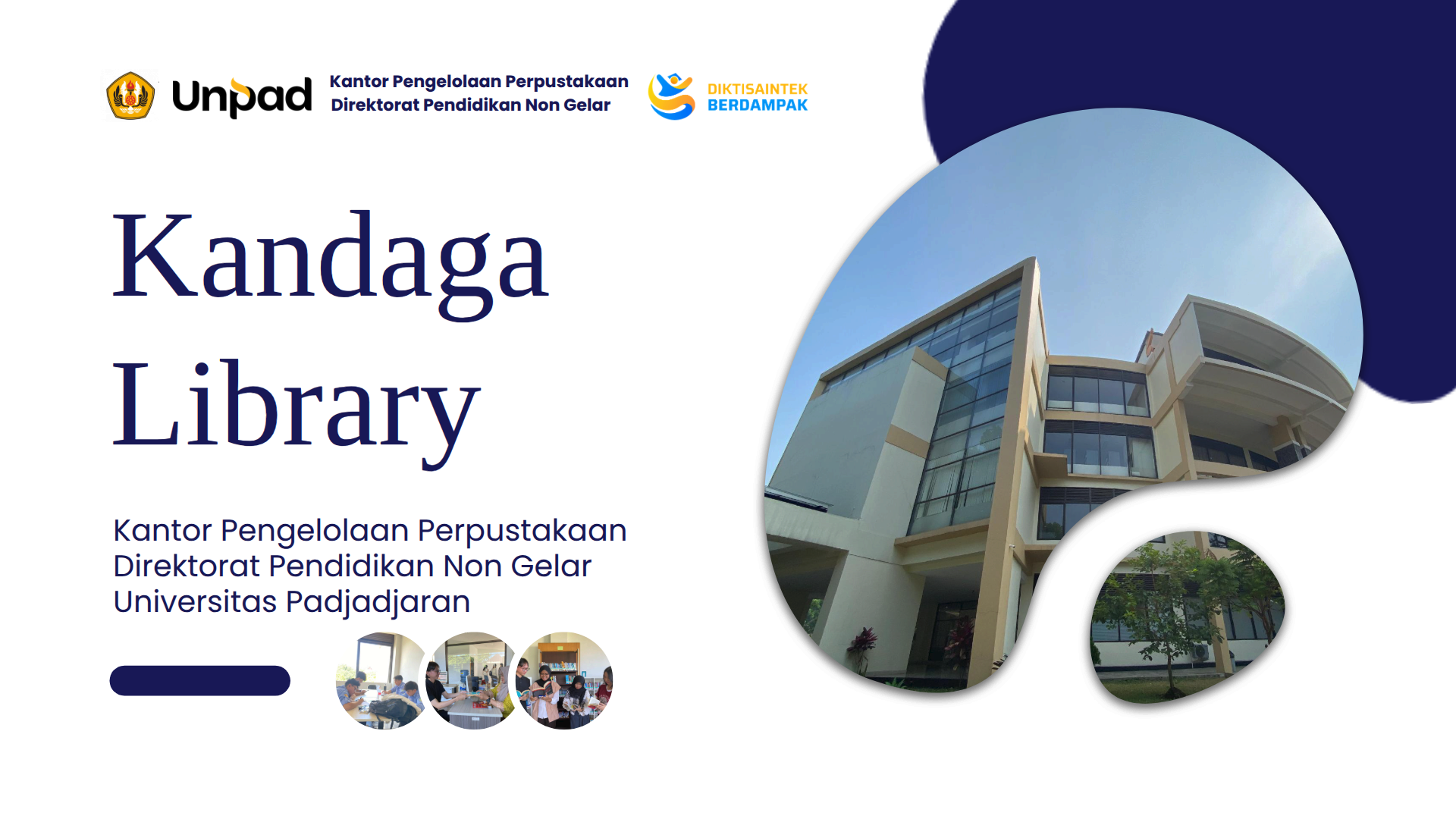 Unpad

Kantor Pengelolaan Perpustakaan
Direktorat Pendidikan Non Gelar

DIKTISAINTEK
BERDAMPAK

Kandaga Library

Kantor Pengelolaan Perpustakaan
Direktorat Pendidikan Non Gelar
Universitas Padjadjaran